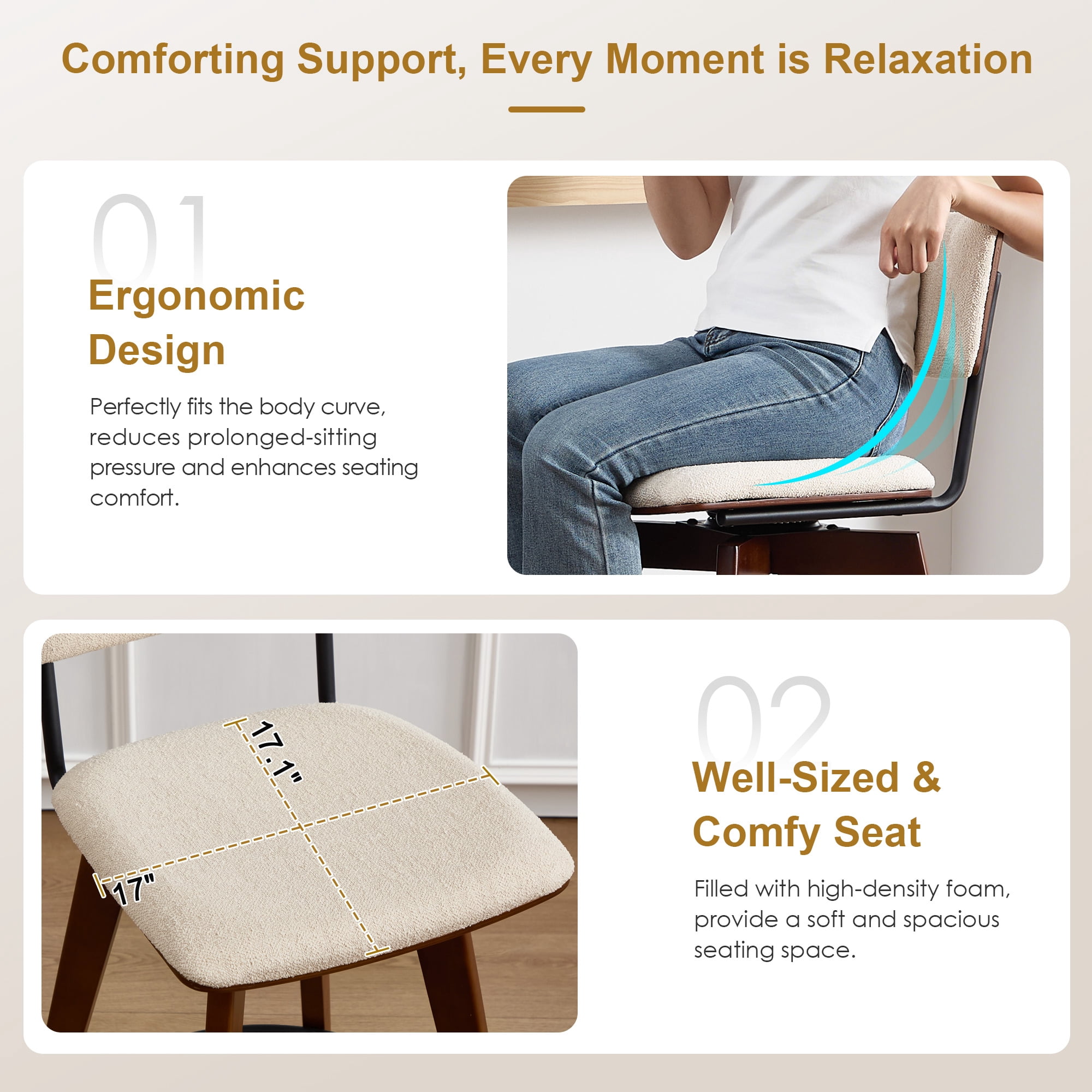 Comforting Support, Every Moment is Relaxation

01

Ergonomic Design

Perfectly fits the body curve, reduces prolonged-sitting pressure and enhances seating comfort.

17.1"

17"

02

Well-Sized & Comfy Seat

Filled with high-density foam, provide a soft and spacious seating space.